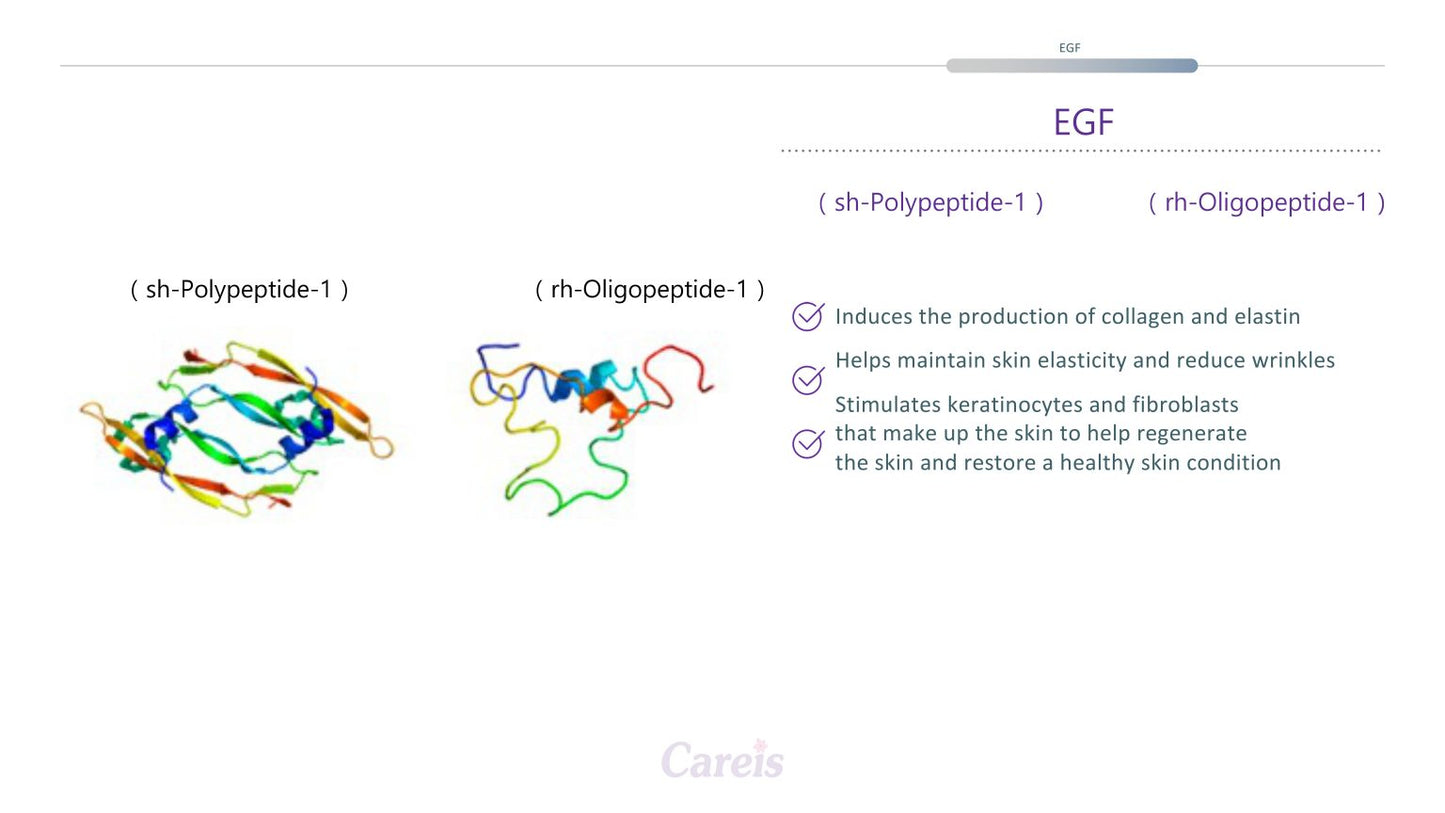 EGF

EGF

( sh-Polypeptide-1 ) ( rh-Oligopeptide-1 )

( sh-Polypeptide-1 ) ( rh-Oligopeptide-1 )

Induces the production of collagen and elastin

Helps maintain skin elasticity and reduce wrinkles

Stimulates keratinocytes and fibroblasts that make up the skin to help regenerate the skin and restore a healthy skin condition

Careis